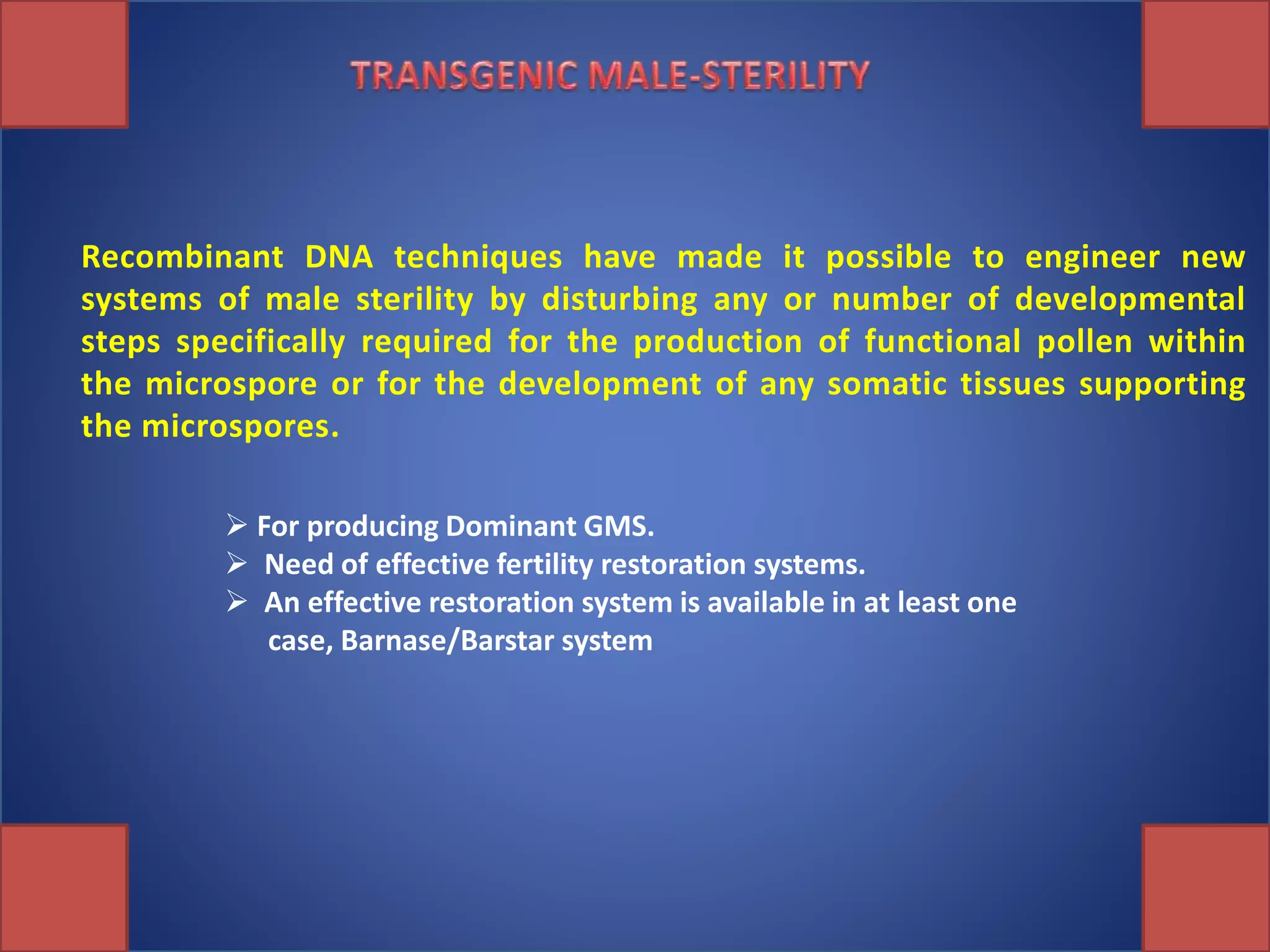 TRANSGENIC MALE-STERILITY

Recombinant DNA techniques have made it possible to engineer new systems of male sterility by disturbing any or number of developmental steps specifically required for the production of functional pollen within the microspore or for the development of any somatic tissues supporting the microspores.

➢ For producing Dominant GMS.
➢ Need of effective fertility restoration systems.
➢ An effective restoration system is available in at least one case, Barnase/Barstar system